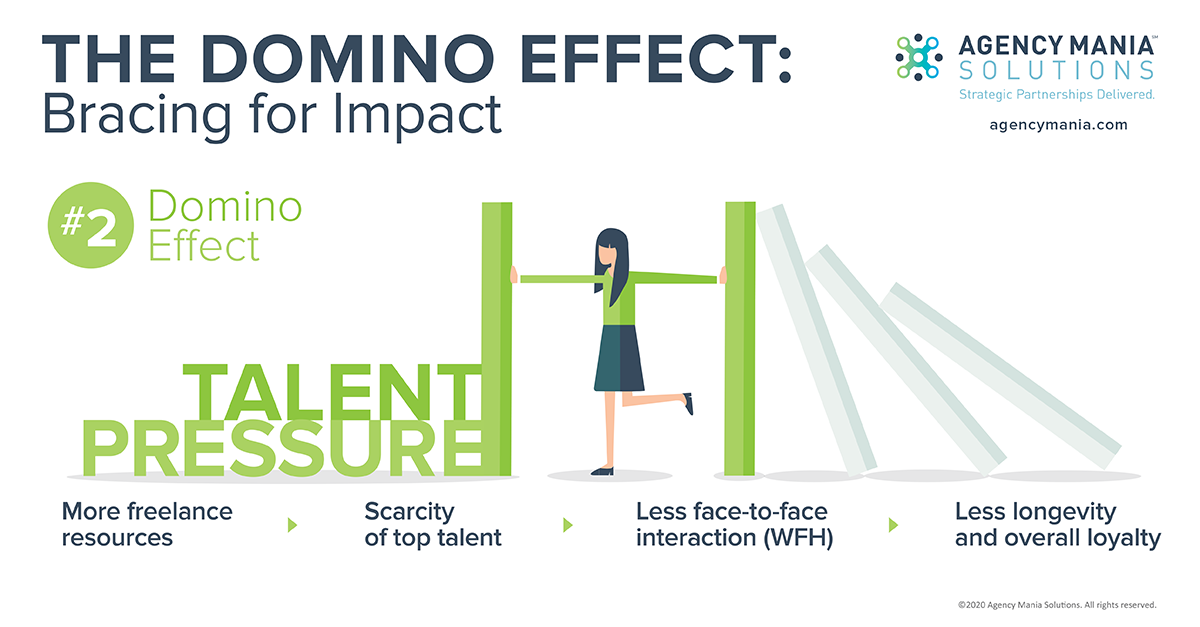 THE DOMINO EFFECT:
Bracing for Impact

AGENCY MANIA℠
SOLUTIONS
Strategic Partnerships Delivered.
agencymania.com

#2 Domino Effect

TALENT
PRESSURE

More freelance resources

Scarcity of top talent

Less face-to-face interaction (WFH)

Less longevity and overall loyalty

©2020 Agency Mania Solutions. All rights reserved.